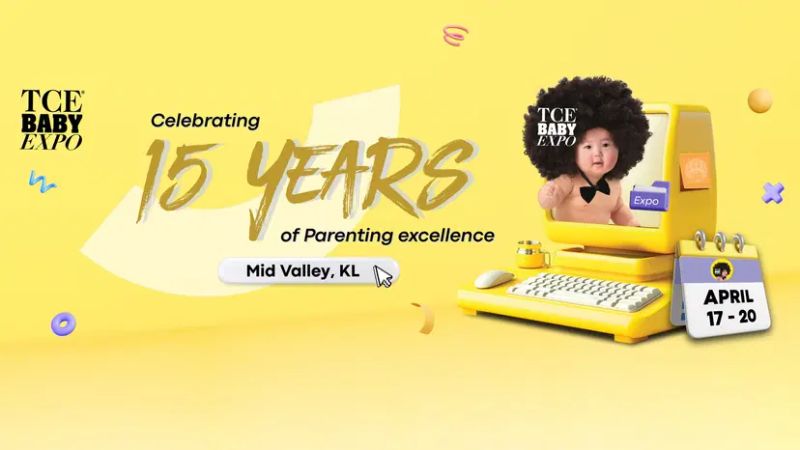 TCE BABY EXPO

Celebrating
15 YEARS
of Parenting excellence

Mid Valley, KL

TCE BABY EXPO

Expo

APRIL
17 - 20